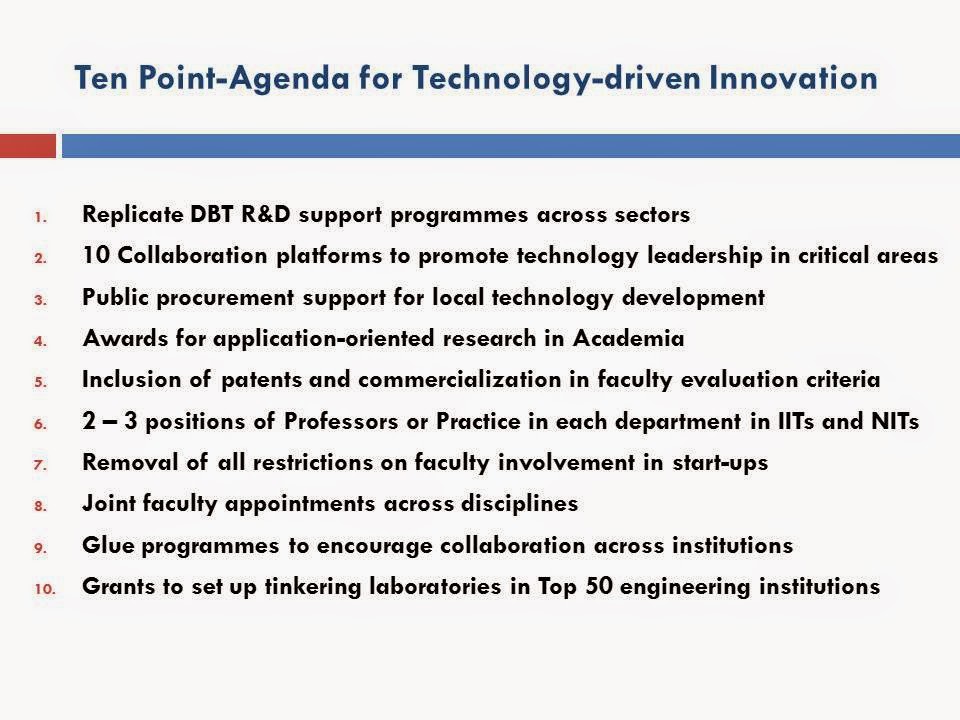 Ten Point-Agenda for Technology-driven Innovation

1. Replicate DBT R&D support programmes across sectors
2. 10 Collaboration platforms to promote technology leadership in critical areas
3. Public procurement support for local technology development
4. Awards for application-oriented research in Academia
5. Inclusion of patents and commercialization in faculty evaluation criteria
6. 2 – 3 positions of Professors or Practice in each department in IITs and NITs
7. Removal of all restrictions on faculty involvement in start-ups
8. Joint faculty appointments across disciplines
9. Glue programmes to encourage collaboration across institutions
10. Grants to set up tinkering laboratories in Top 50 engineering institutions